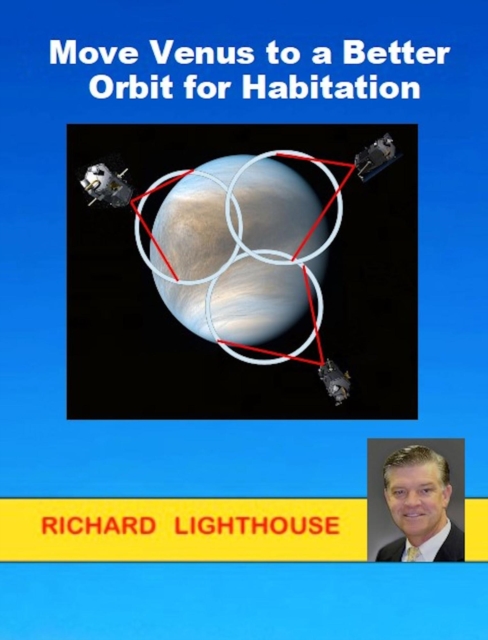 Move Venus to a Better Orbit for Habitation

RICHARD LIGHTHOUSE